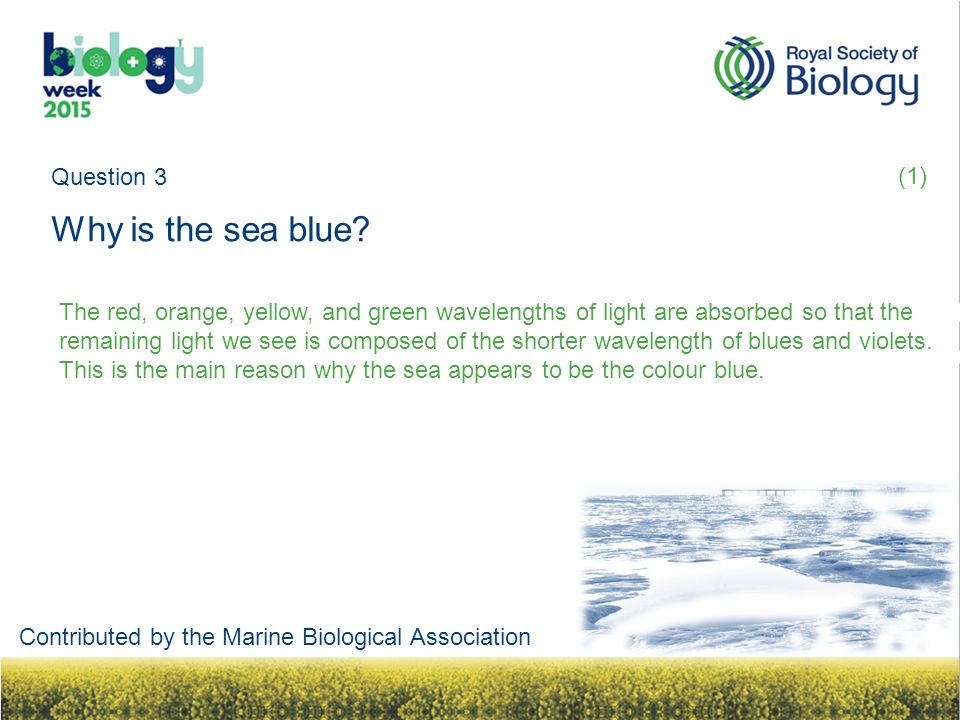 biology week 2015

Royal Society of Biology

Question 3

(1)

Why is the sea blue?

The red, orange, yellow, and green wavelengths of light are absorbed so that the remaining light we see is composed of the shorter wavelength of blues and violets. This is the main reason why the sea appears to be the colour blue.

Contributed by the Marine Biological Association